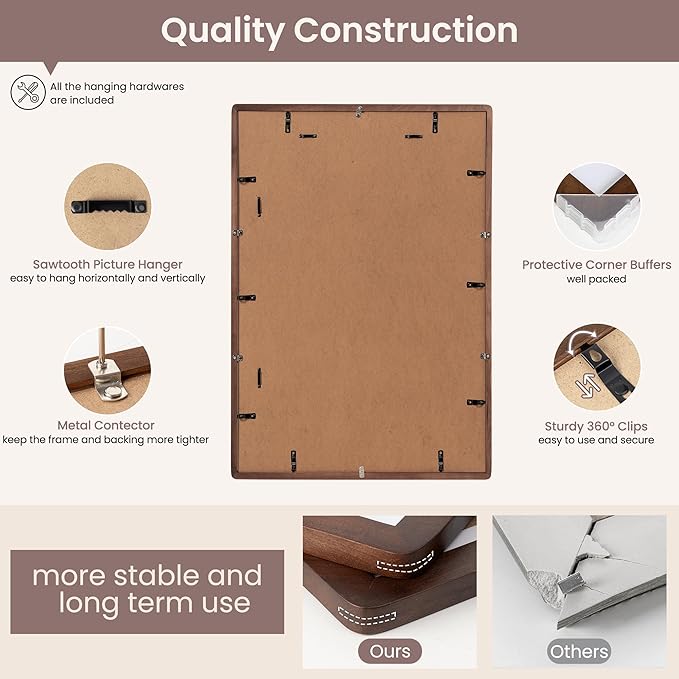 Quality Construction

All the hanging hardwares are included

Sawtooth Picture Hanger
easy to hang horizontally and vertically

Metal Contector
keep the frame and backing more tighter

Protective Corner Buffers
well packed

Sturdy 360° Clips
easy to use and secure

more stable and long term use

Ours

Others